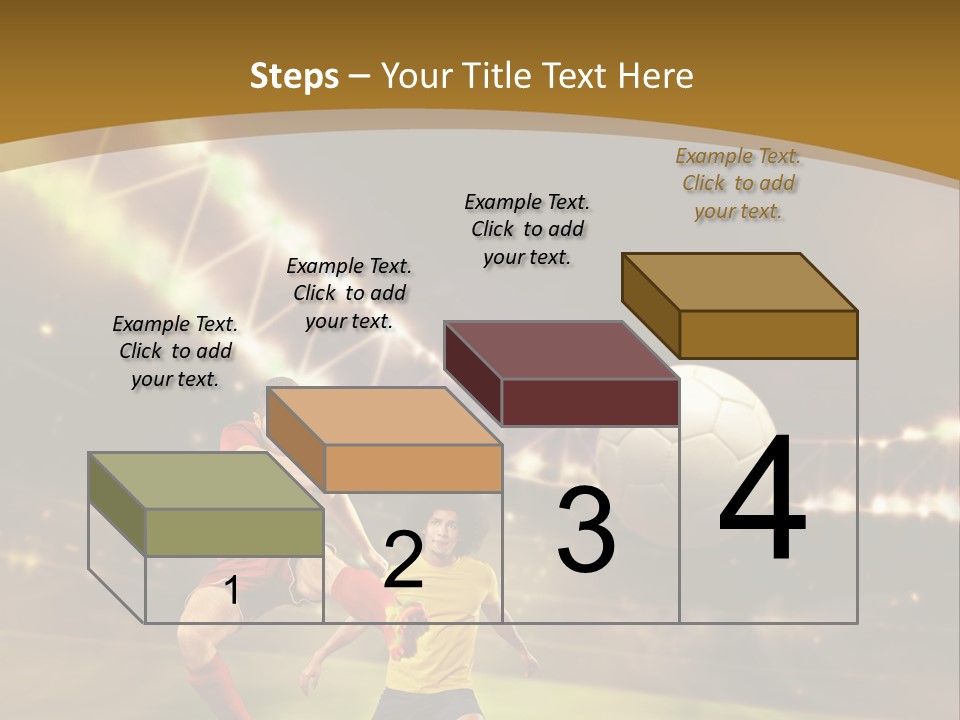 Steps – Your Title Text Here

Example Text. Click to add your text.

Example Text. Click to add your text.

Example Text. Click to add your text.

Example Text. Click to add your text.

1

2

3

4